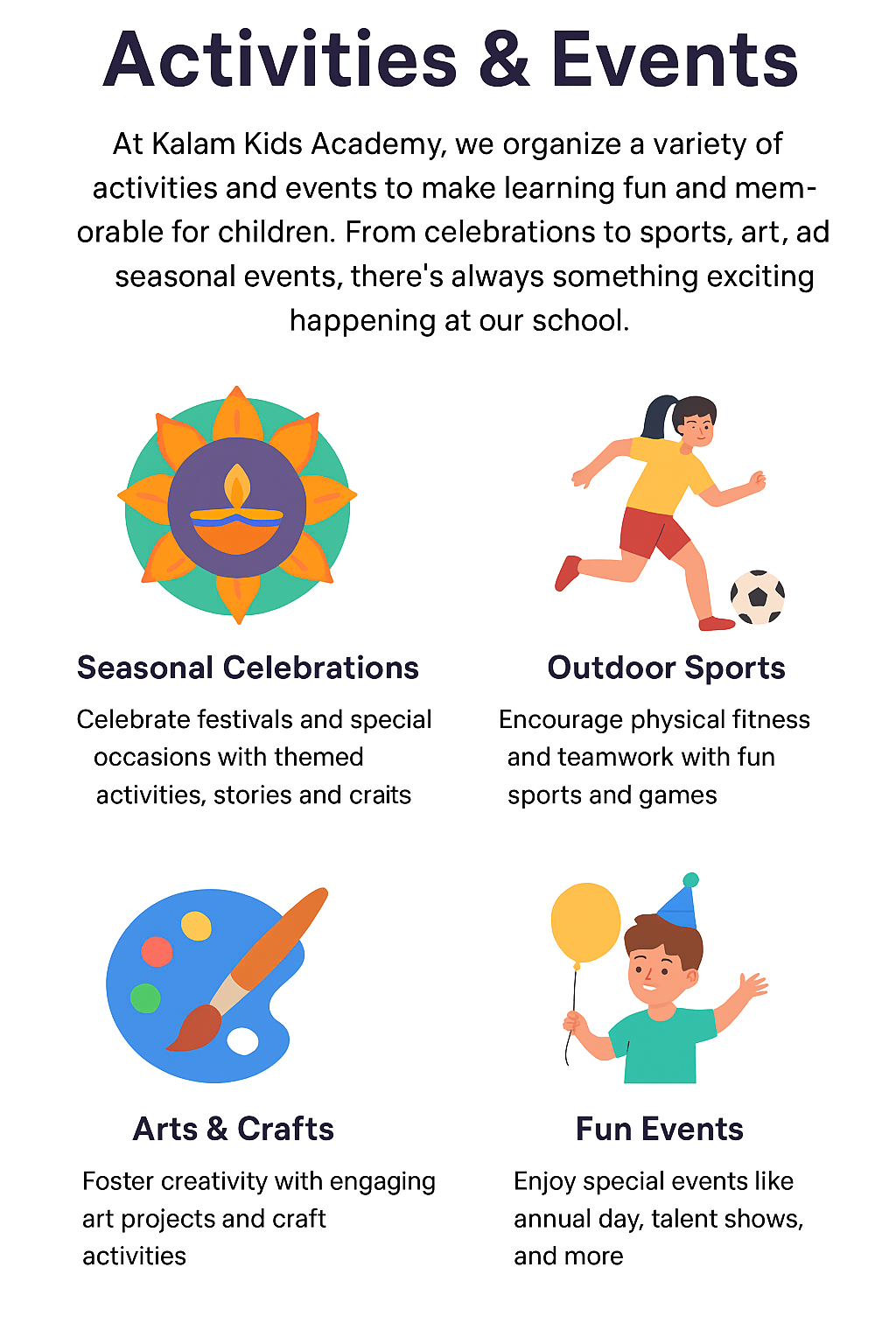 Activities & Events

At Kalam Kids Academy, we organize a variety of activities and events to make learning fun and memorable for children. From celebrations to sports, art, ad seasonal events, there's always something exciting happening at our school.

Seasonal Celebrations

Celebrate festivals and special occasions with themed activities, stories and craits

Outdoor Sports

Encourage physical fitness and teamwork with fun sports and games

Arts & Crafts

Foster creativity with engaging art projects and craft activities

Fun Events

Enjoy special events like annual day, talent shows, and more